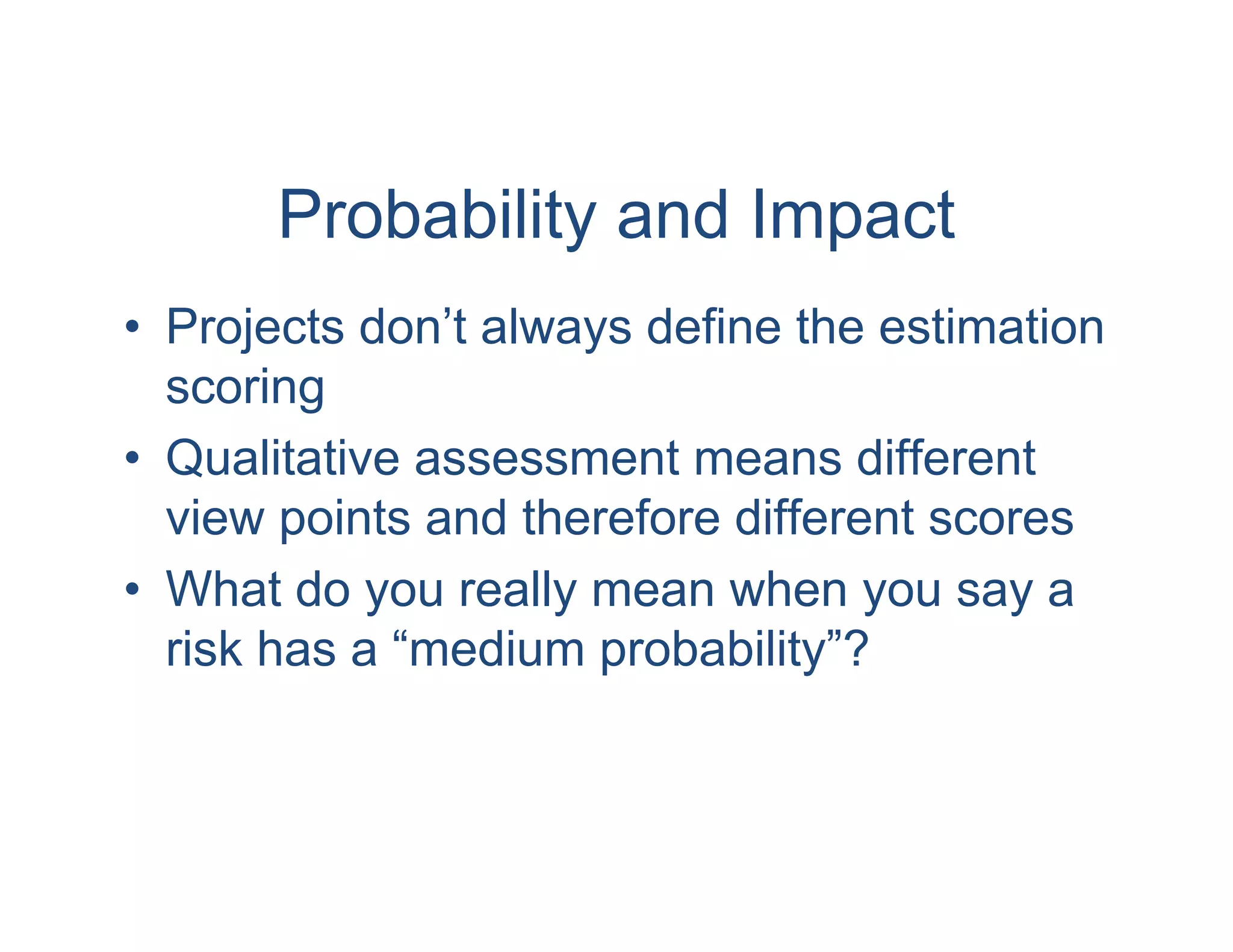 Probability and Impact

• Projects don’t always define the estimation scoring
• Qualitative assessment means different view points and therefore different scores
• What do you really mean when you say a risk has a “medium probability”?